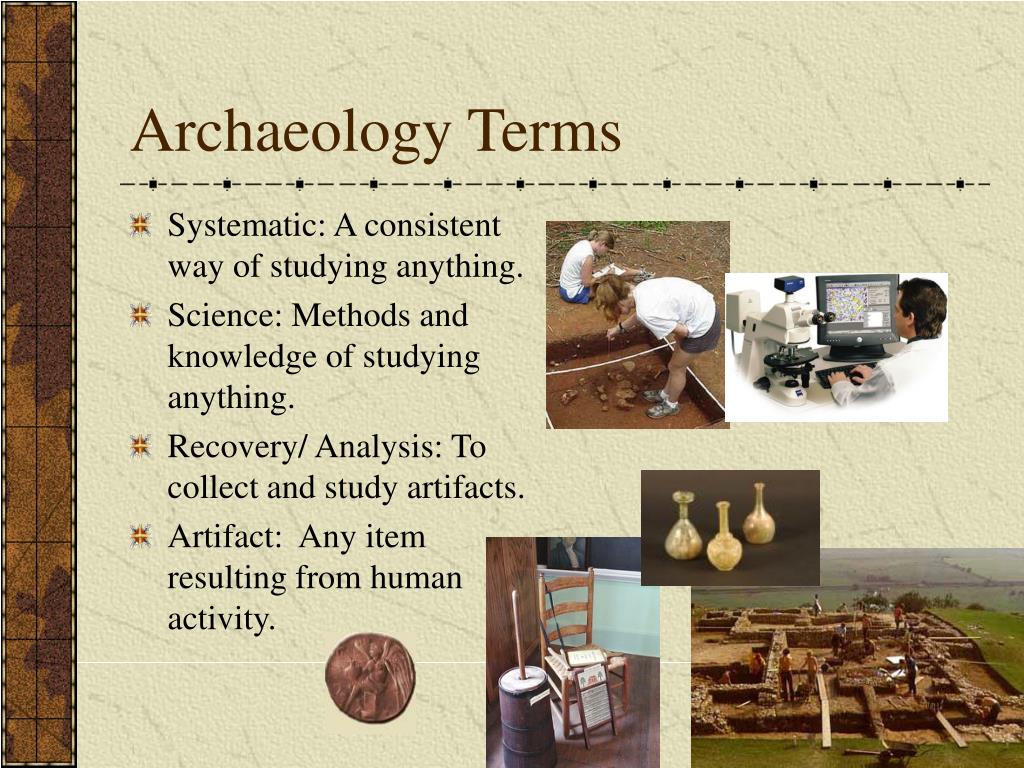 Archaeology Terms

Systematic: A consistent way of studying anything.

Science: Methods and knowledge of studying anything.

Recovery/ Analysis: To collect and study artifacts.

Artifact: Any item resulting from human activity.